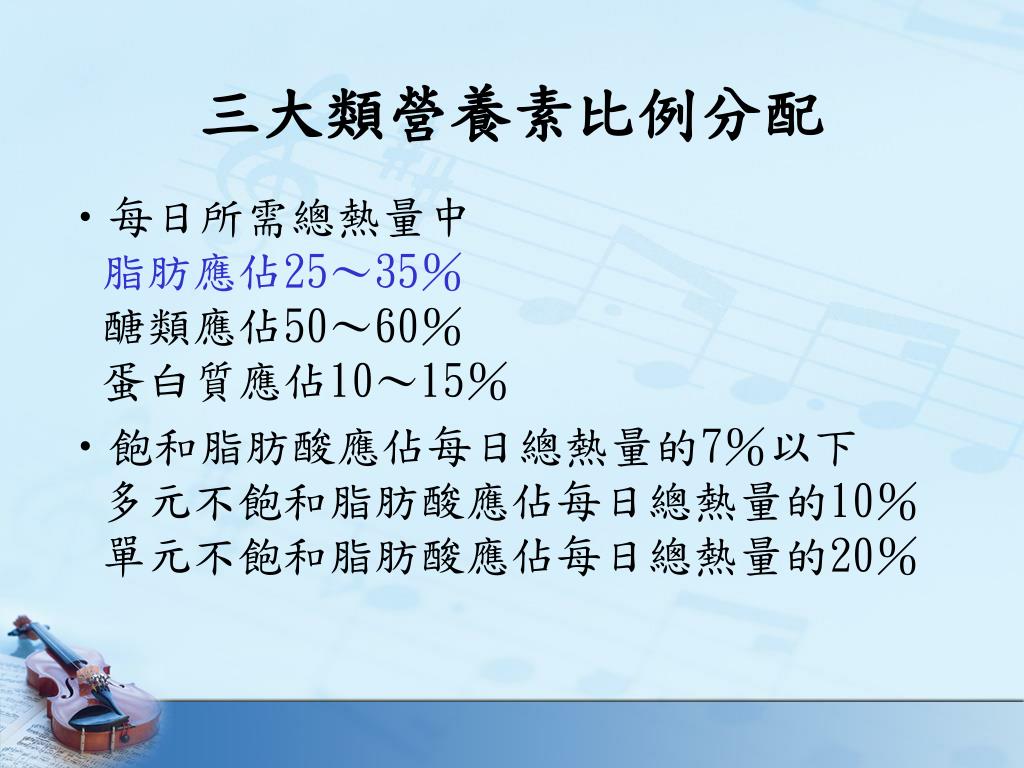 三大類營養素比例分配

• 每日所需總熱量中
脂肪應佔25～35％
醣類應佔50～60％
蛋白質應佔10～15％

• 飽和脂肪酸應佔每日總熱量的7％以下
多元不飽和脂肪酸應佔每日總熱量的10％
單元不飽和脂肪酸應佔每日總熱量的20％